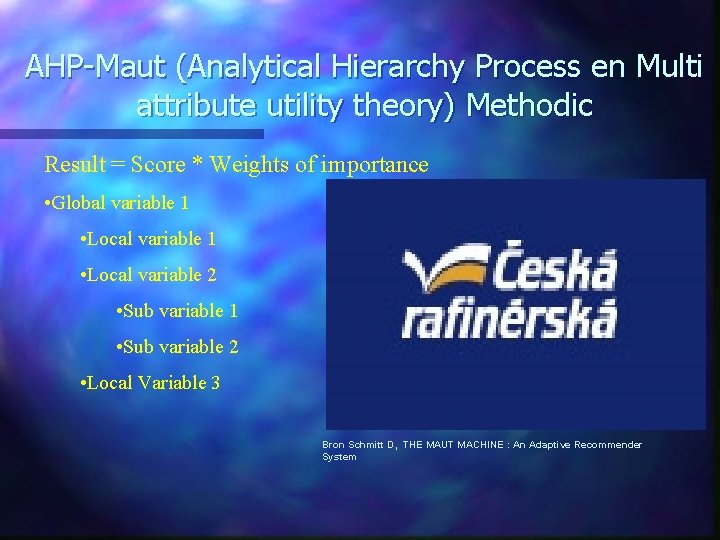 AHP-Maut (Analytical Hierarchy Process en Multi attribute utility theory) Methodic

Result = Score * Weights of importance

•Global variable 1

•Local variable 1

•Local variable 2

•Sub variable 1

•Sub variable 2

•Local Variable 3

Česká rafinérská

Bron Schmitt D, THE MAUT MACHINE : An Adaptive Recommender System